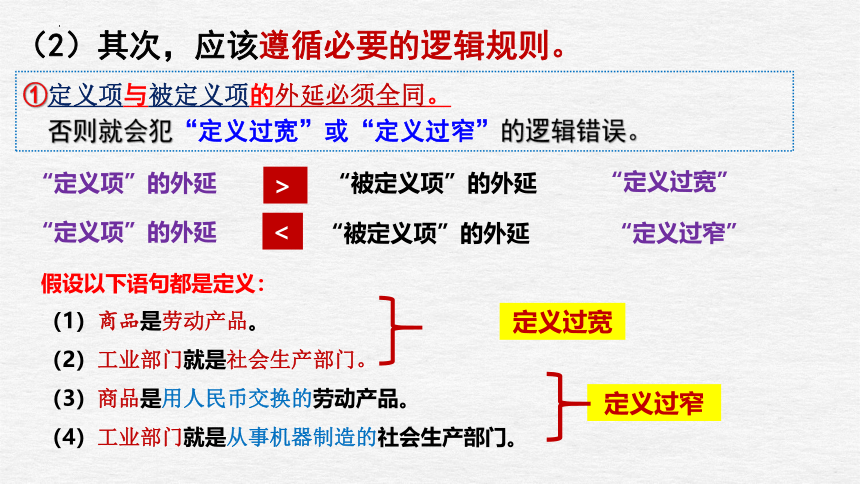 （2）其次，应该遵循必要的逻辑规则。

①定义项与被定义项的外延必须全同。
否则就会犯“定义过宽”或“定义过窄”的逻辑错误。

“定义项”的外延 > “被定义项”的外延 “定义过宽”

“定义项”的外延 < “被定义项”的外延 “定义过窄”

假设以下语句都是定义：

（1）商品是劳动产品。

（2）工业部门就是社会生产部门。

定义过宽

（3）商品是用人民币交换的劳动产品。

（4）工业部门就是从事机器制造的社会生产部门。

定义过窄